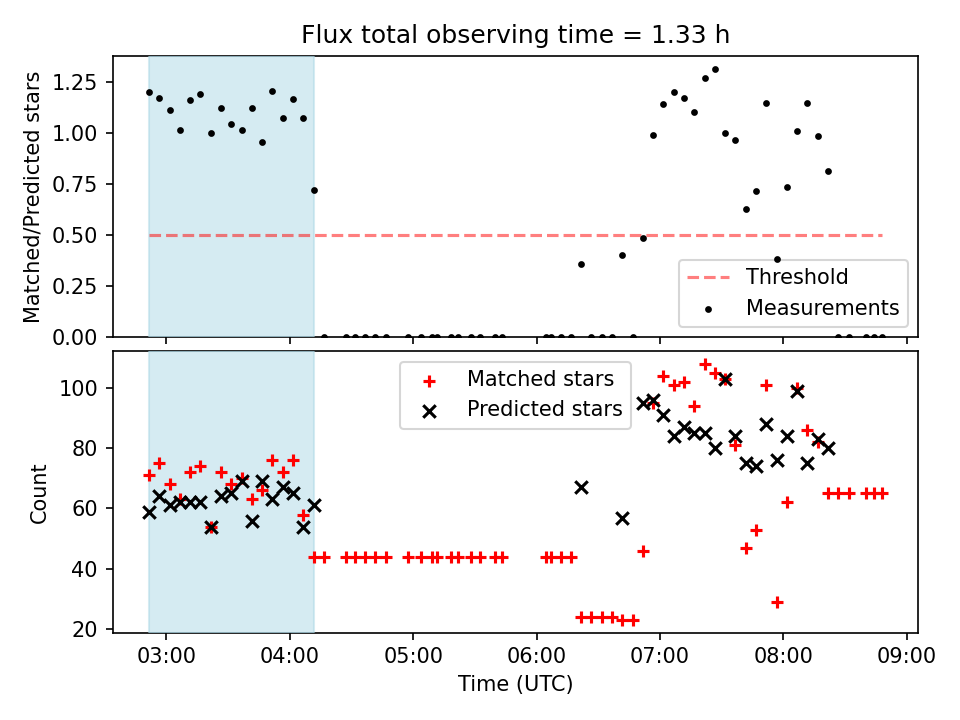 Flux total observing time = 1.33 h

Matched/Predicted stars

1.25
1.00
0.75
0.50
0.25
0.00

Threshold
Measurements

Count

100
80
60
40
20

Matched stars
Predicted stars

03:00 04:00 05:00 06:00 07:00 08:00 09:00
Time (UTC)